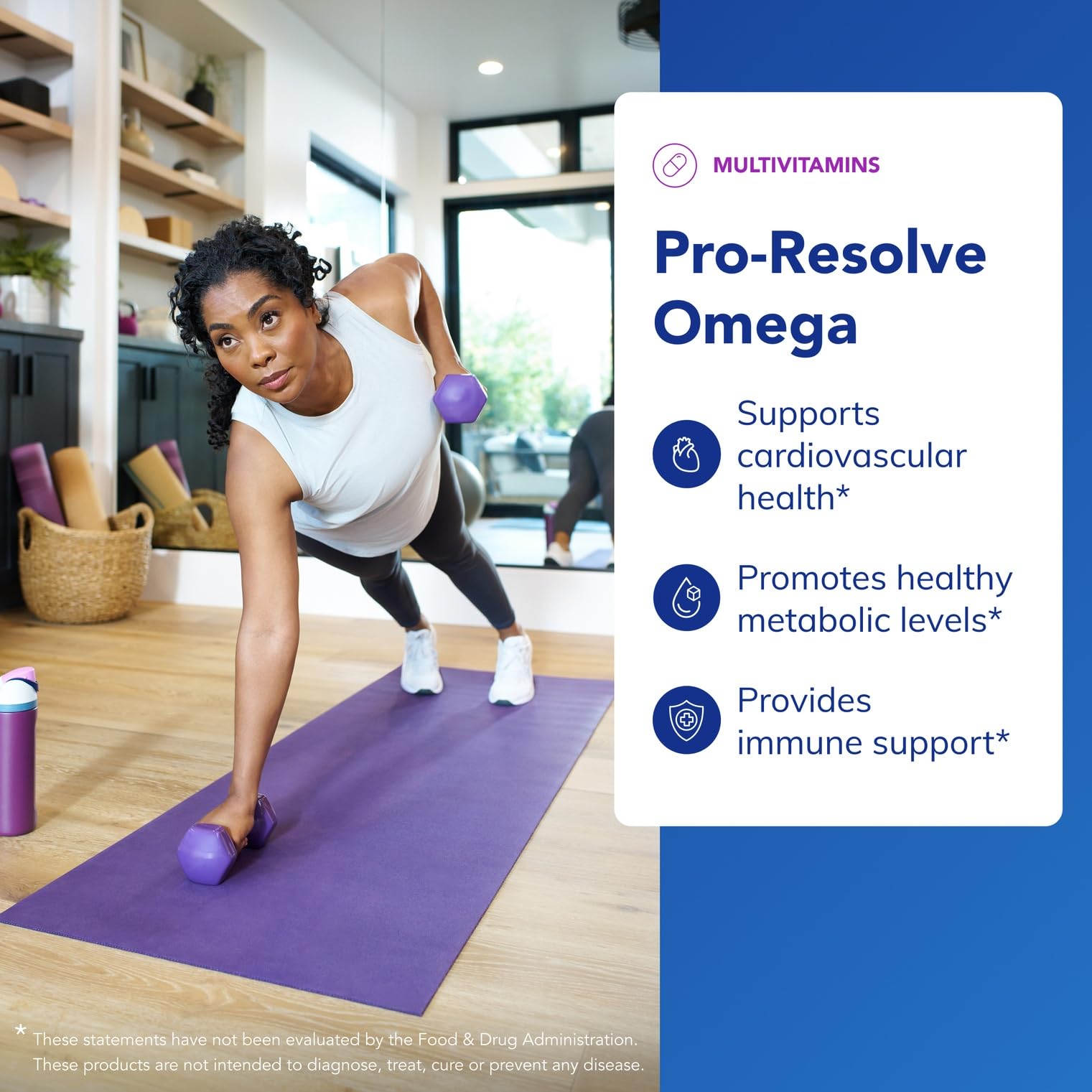 MULTIVITAMINS

Pro-Resolve Omega

Supports cardiovascular health*

Promotes healthy metabolic levels*

Provides immune support*

* These statements have not been evaluated by the Food & Drug Administration. These products are not intended to diagnose, treat, cure or prevent any disease.